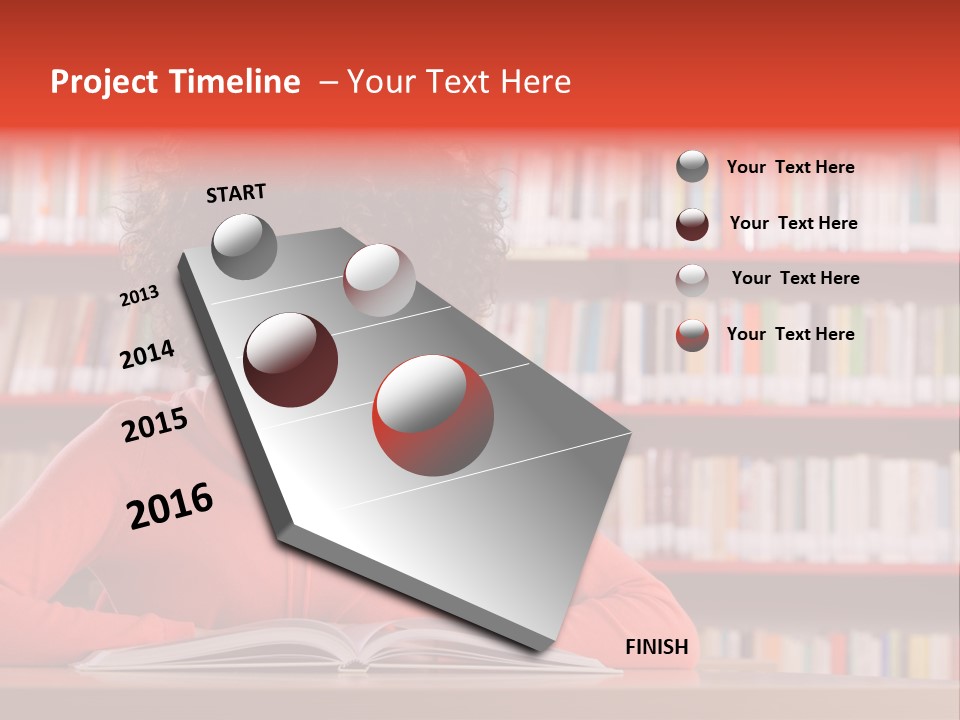 Project Timeline – Your Text Here

START

2013

2014

2015

2016

FINISH

Your Text Here

Your Text Here

Your Text Here

Your Text Here